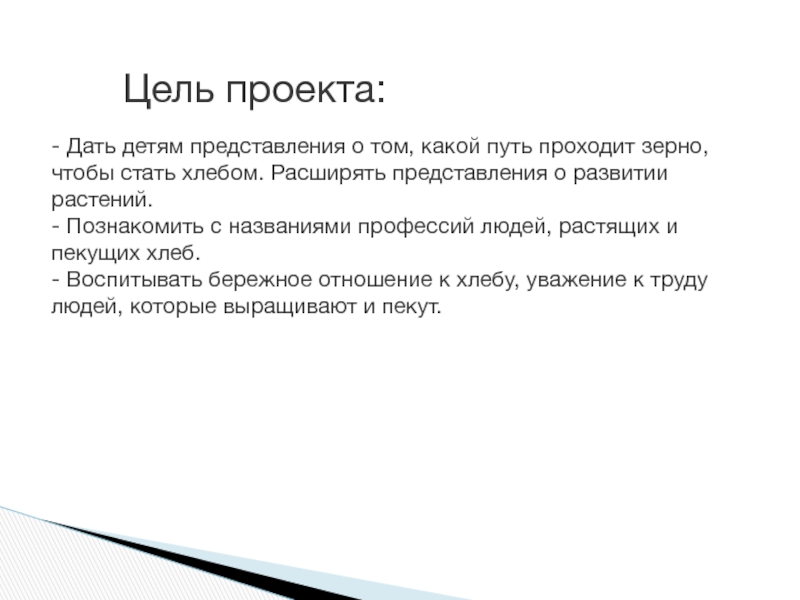 Цель проекта:

- Дать детям представления о том, какой путь проходит зерно, чтобы стать хлебом. Расширять представления о развитии растений.
- Познакомить с названиями профессий людей, растящих и пекущих хлеб.
- Воспитывать бережное отношение к хлебу, уважение к труду людей, которые выращивают и пекут.